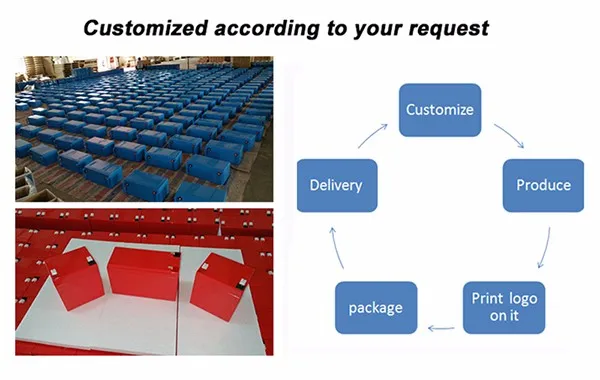 Customized according to your request

Customize

Produce

Print logo on it

package

Delivery